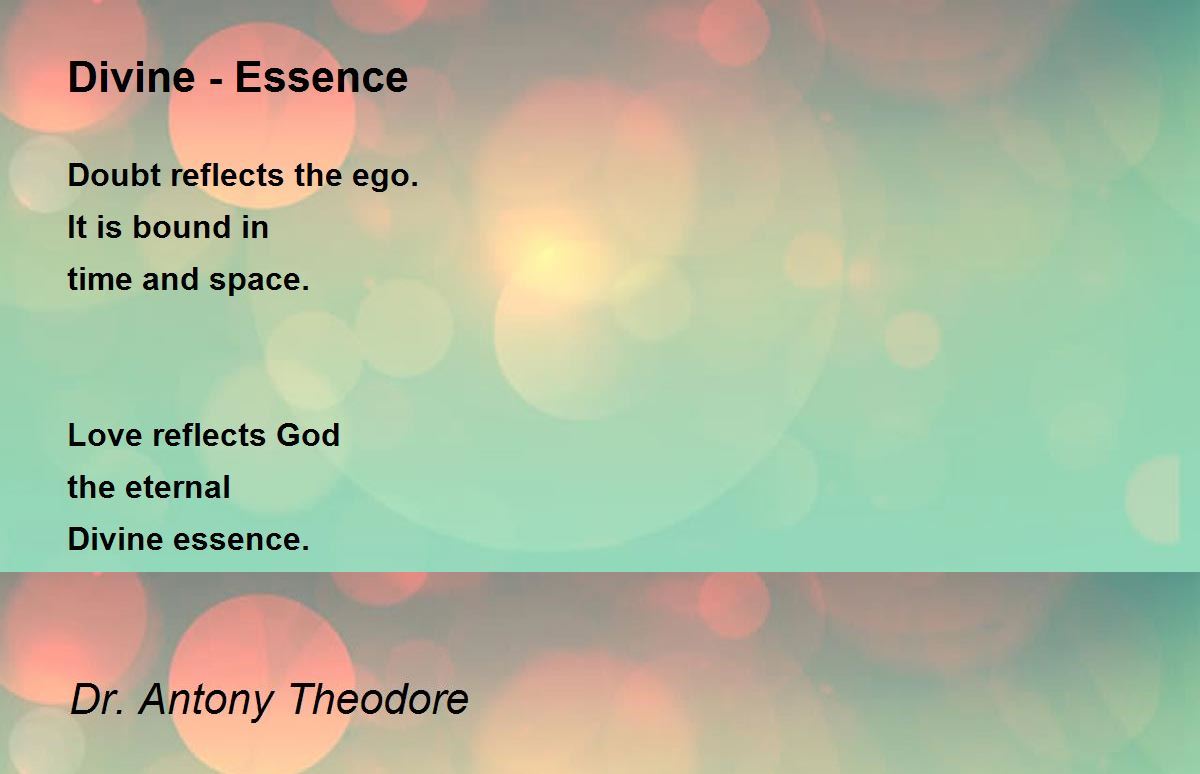 Divine - Essence

Doubt reflects the ego.
It is bound in
time and space.

Love reflects God
the eternal
Divine essence.

Dr. Antony Theodore